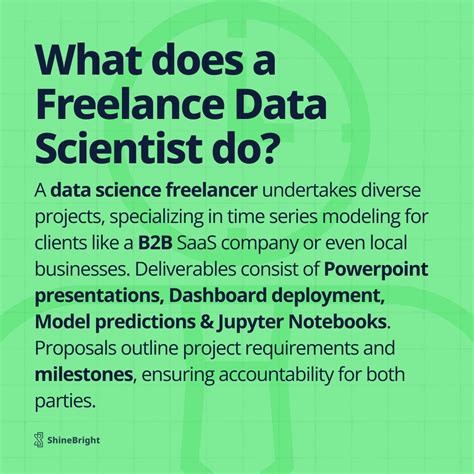 What does a Freelance Data Scientist do?

A data science freelancer undertakes diverse projects, specializing in time series modeling for clients like a B2B SaaS company or even local businesses. Deliverables consist of Powerpoint presentations, Dashboard deployment, Model predictions & Jupyter Notebooks. Proposals outline project requirements and milestones, ensuring accountability for both parties.

ShineBright